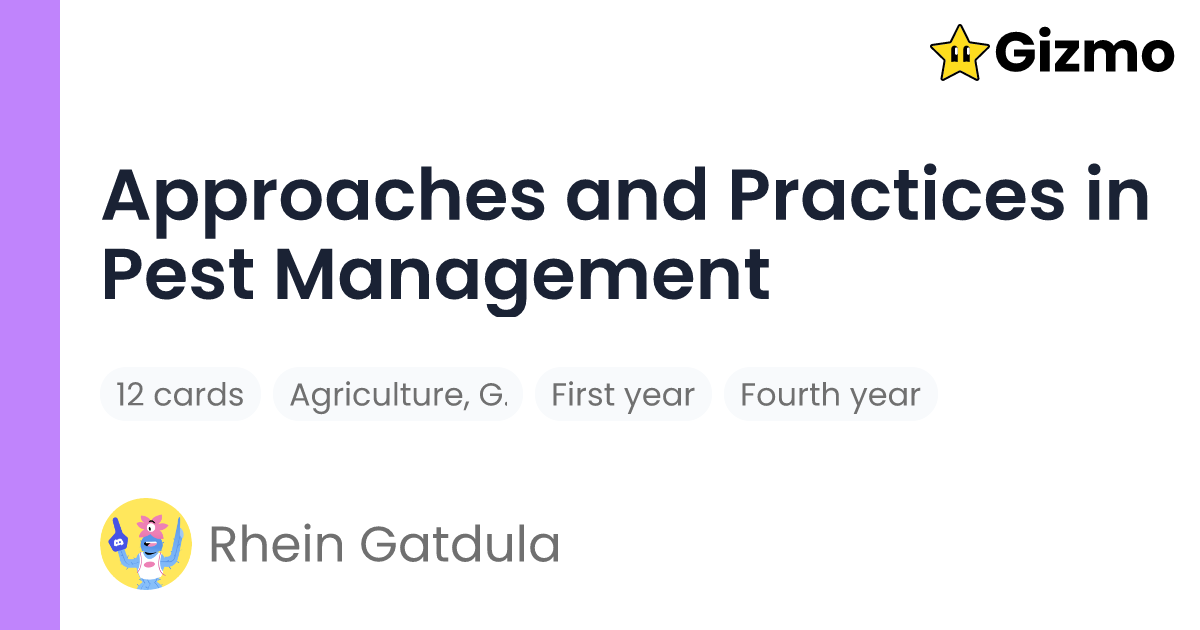 Gizmo

Approaches and Practices in Pest Management

12 cards
Agriculture, G.
First year
Fourth year

Rhein Gatdula